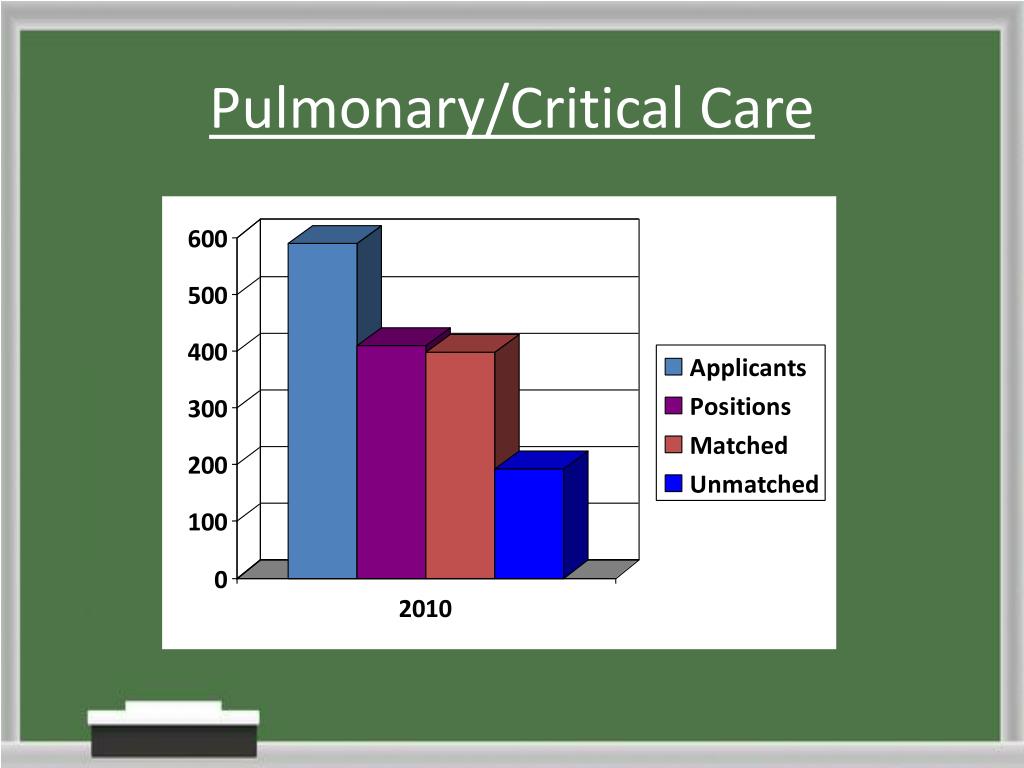 Pulmonary/Critical Care

600
500
400
300
200
100
0

2010

Applicants
Positions
Matched
Unmatched